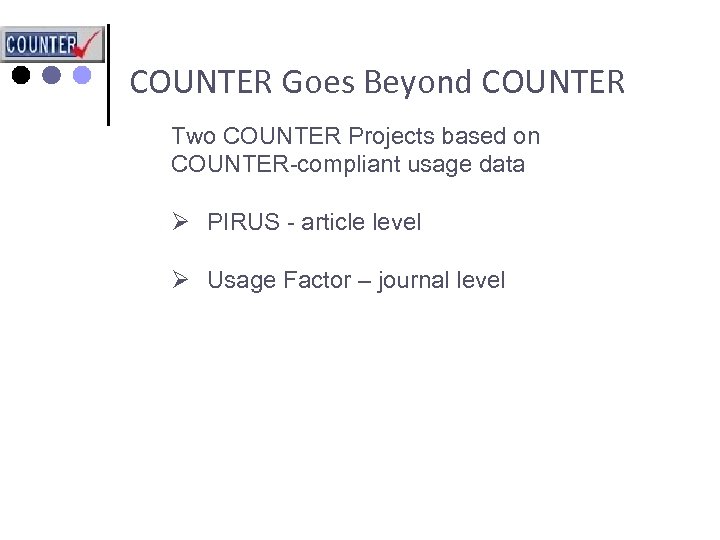 COUNTER

COUNTER Goes Beyond COUNTER

Two COUNTER Projects based on COUNTER-compliant usage data

➢ PIRUS - article level

➢ Usage Factor – journal level